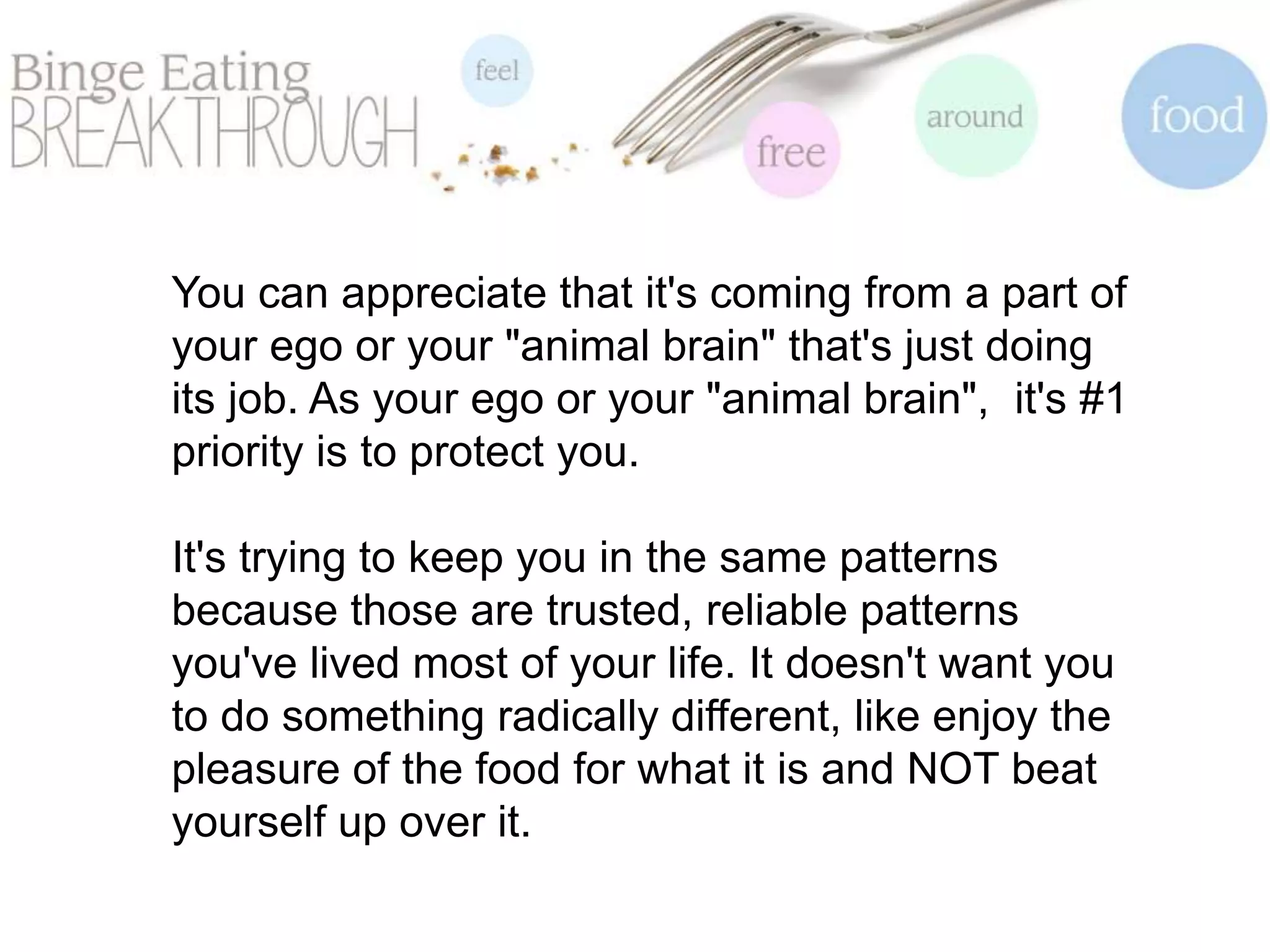 Binge Eating
BREAKTHROUGH

feel free around food

You can appreciate that it's coming from a part of your ego or your "animal brain" that's just doing its job. As your ego or your "animal brain", it's #1 priority is to protect you.

It's trying to keep you in the same patterns because those are trusted, reliable patterns you've lived most of your life. It doesn't want you to do something radically different, like enjoy the pleasure of the food for what it is and NOT beat yourself up over it.